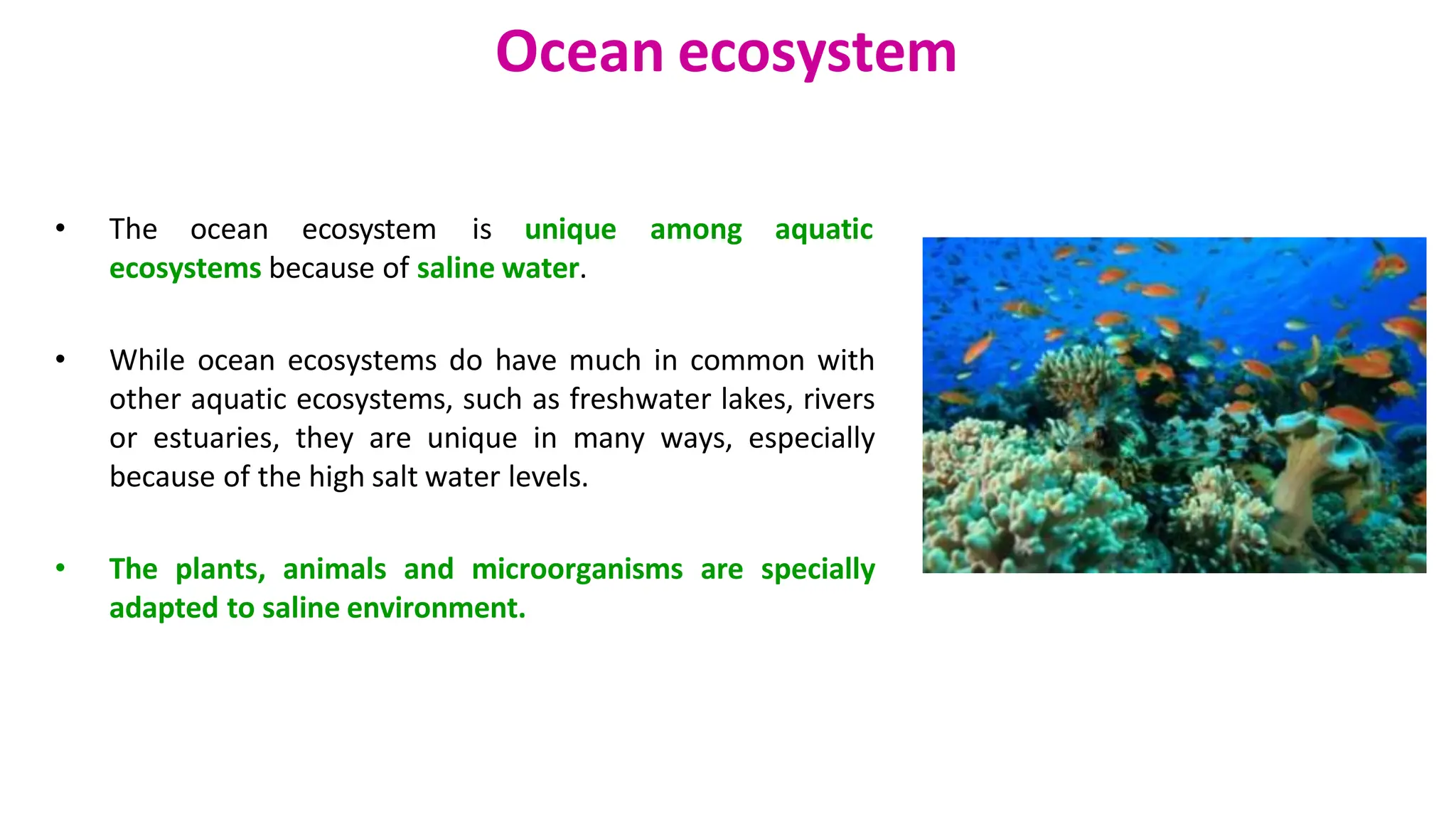 Ocean ecosystem

• The ocean ecosystem is unique among aquatic ecosystems because of saline water.

• While ocean ecosystems do have much in common with other aquatic ecosystems, such as freshwater lakes, rivers or estuaries, they are unique in many ways, especially because of the high salt water levels.

• The plants, animals and microorganisms are specially adapted to saline environment.